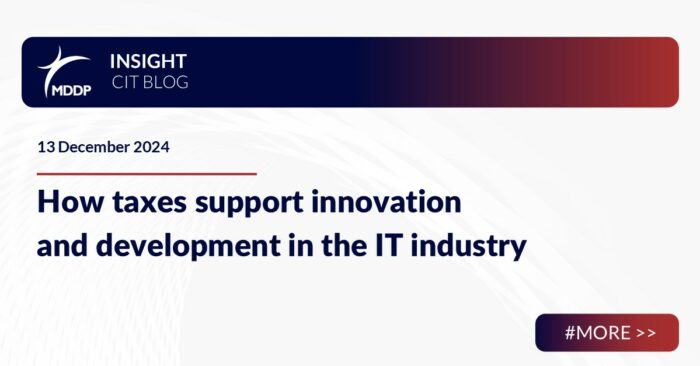 MDDP

INSIGHT
CIT BLOG

13 December 2024

How taxes support innovation and development in the IT industry

#MORE >>